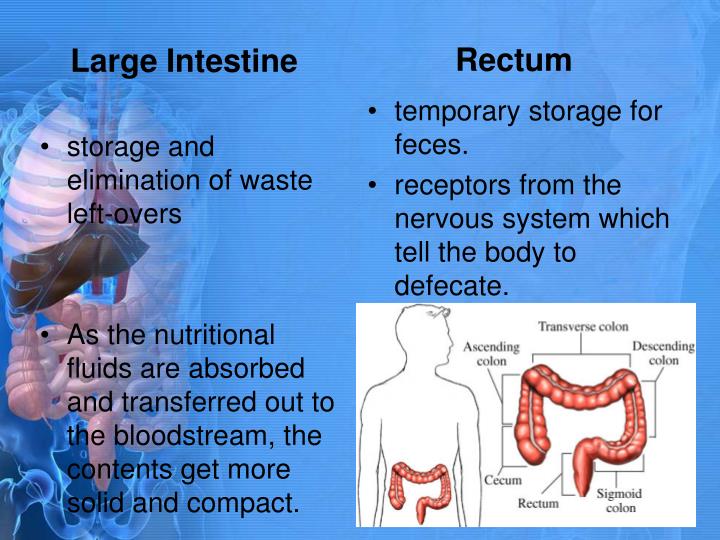 Large Intestine

• storage and elimination of waste left-overs

• As the nutritional fluids are absorbed and transferred out to the bloodstream, the contents get more solid and compact.

Rectum

• temporary storage for feces.

• receptors from the nervous system which tell the body to defecate.

Transverse colon
Ascending colon
Descending colon
Cecum
Rectum
Sigmoid colon